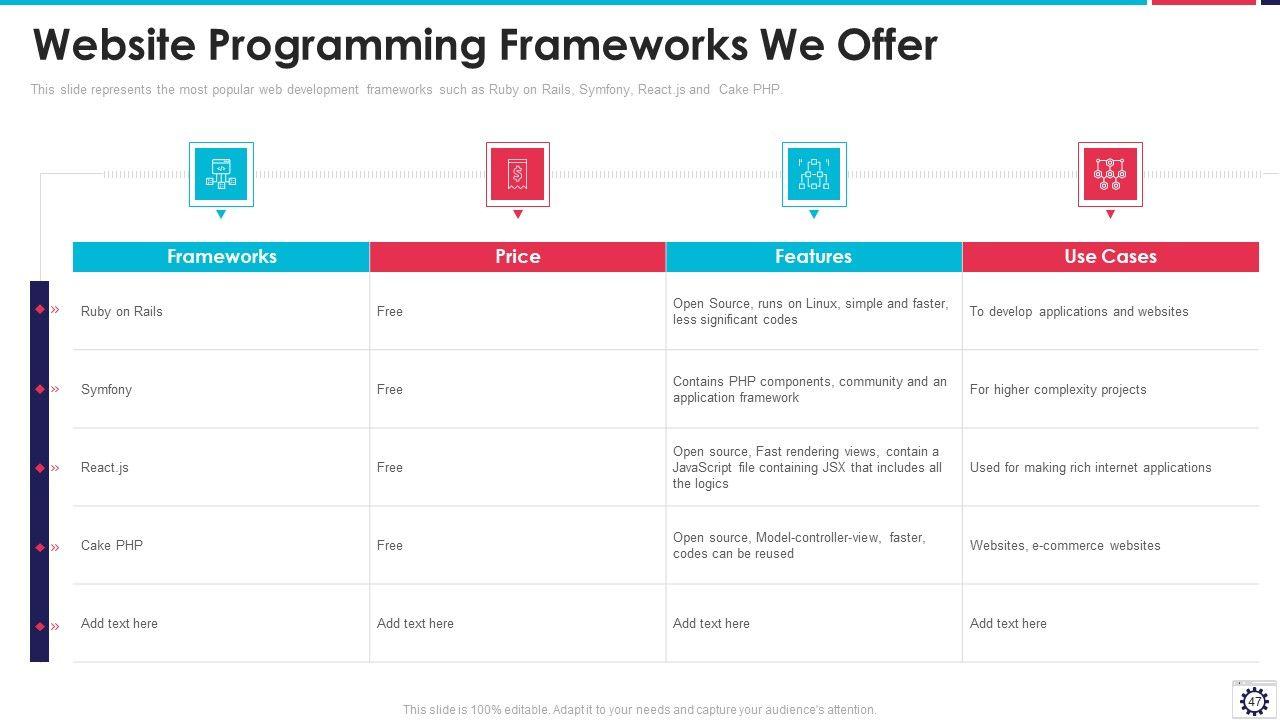 Website Programming Frameworks We Offer

This slide represents the most popular web development frameworks such as Ruby on Rails, Symfony, React.js and Cake PHP.

| Frameworks | Price | Features | Use Cases |
|---|---|---|---|
| Ruby on Rails | Free | Open Source, runs on Linux, simple and faster, less significant codes | To develop applications and websites |
| Symfony | Free | Contains PHP components, community and an application framework | For higher complexity projects |
| React.js | Free | Open source, Fast rendering views, contain a JavaScript file containing JSX that includes all the logics | Used for making rich internet applications |
| Cake PHP | Free | Open source, Model-controller-view, faster, codes can be reused | Websites, e-commerce websites |
| Add text here | Add text here | Add text here | Add text here |

This slide is 100% editable. Adapt it to your needs and capture your audience's attention.

47